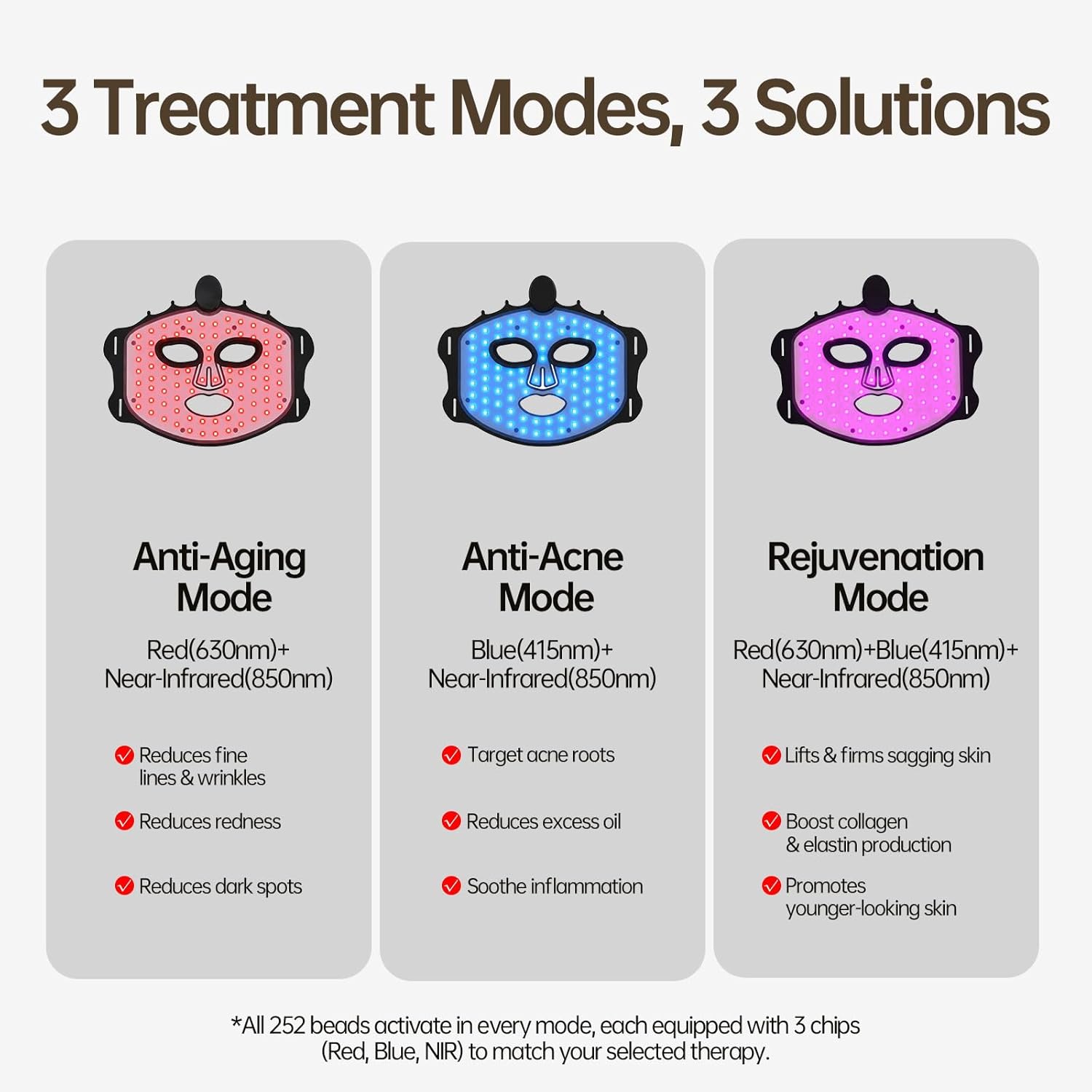 3 Treatment Modes, 3 Solutions

Anti-Aging Mode

Red(630nm)+ Near-Infrared(850nm)

Reduces fine lines & wrinkles

Reduces redness

Reduces dark spots

Anti-Acne Mode

Blue(415nm)+ Near-Infrared(850nm)

Target acne roots

Reduces excess oil

Soothe inflammation

Rejuvenation Mode

Red(630nm)+Blue(415nm)+ Near-Infrared(850nm)

Lifts & firms sagging skin

Boost collagen & elastin production

Promotes younger-looking skin

*All 252 beads activate in every mode, each equipped with 3 chips (Red, Blue, NIR) to match your selected therapy.